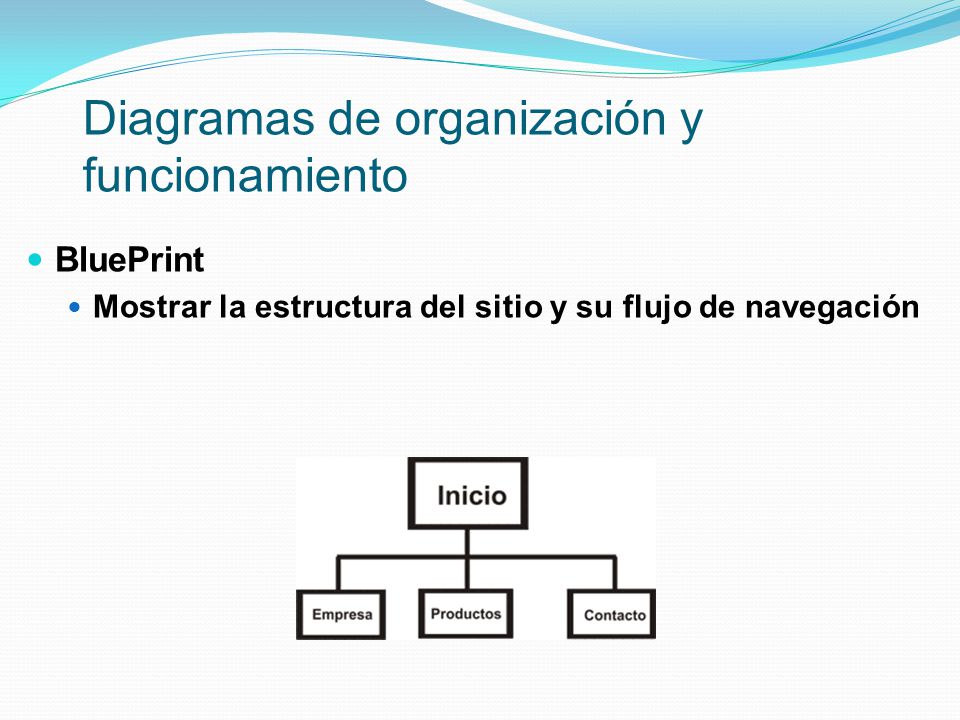 Diagramas de organización y funcionamiento

BluePrint

Mostrar la estructura del sitio y su flujo de navegación

Inicio

Empresa

Productos

Contacto